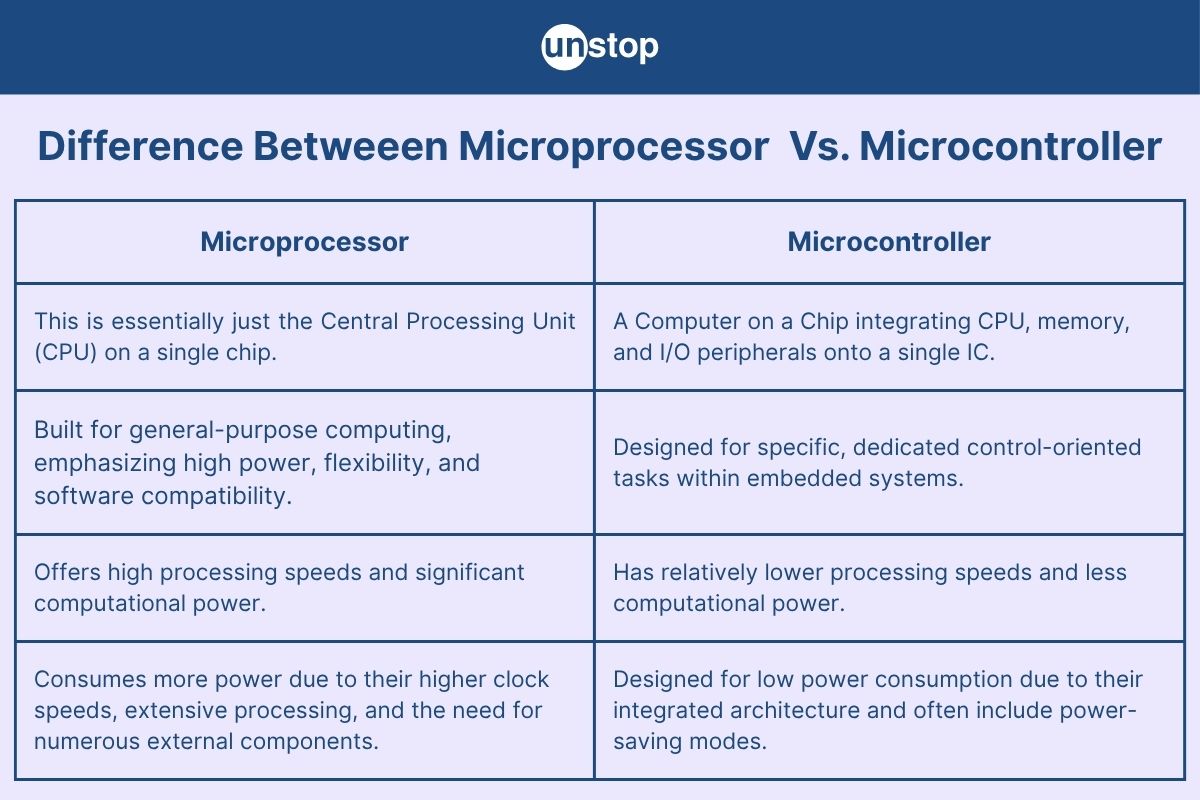 unstop

Difference Betweeen Microprocessor Vs. Microcontroller

| Microprocessor | Microcontroller |
|---|---|
| This is essentially just the Central Processing Unit (CPU) on a single chip. | A Computer on a Chip integrating CPU, memory, and I/O peripherals onto a single IC. |
| Built for general-purpose computing, emphasizing high power, flexibility, and software compatibility. | Designed for specific, dedicated control-oriented tasks within embedded systems. |
| Offers high processing speeds and significant computational power. | Has relatively lower processing speeds and less computational power. |
| Consumes more power due to their higher clock speeds, extensive processing, and the need for numerous external components. | Designed for low power consumption due to their integrated architecture and often include power-saving modes. |